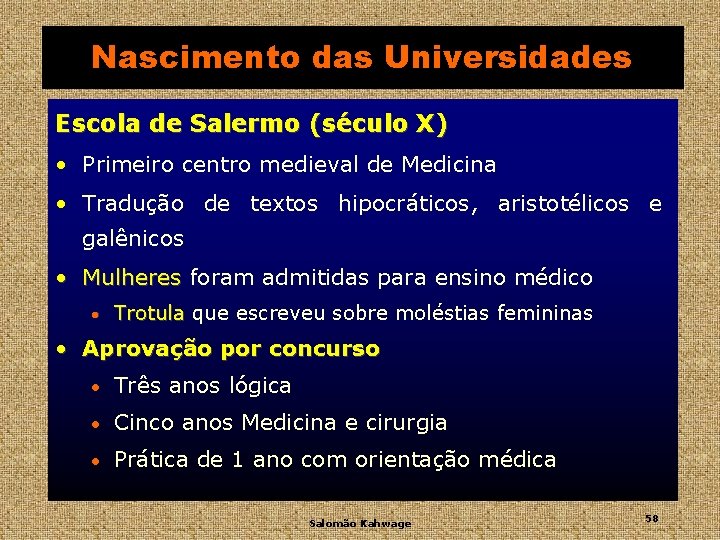 Nascimento das Universidades

Escola de Salermo (século X)

• Primeiro centro medieval de Medicina

• Tradução de textos hipocráticos, aristotélicos e galênicos

• Mulheres foram admitidas para ensino médico

• Trotula que escreveu sobre moléstias femininas

• Aprovação por concurso

• Três anos lógica

• Cinco anos Medicina e cirurgia

• Prática de 1 ano com orientação médica

Salomão Kahwage

58